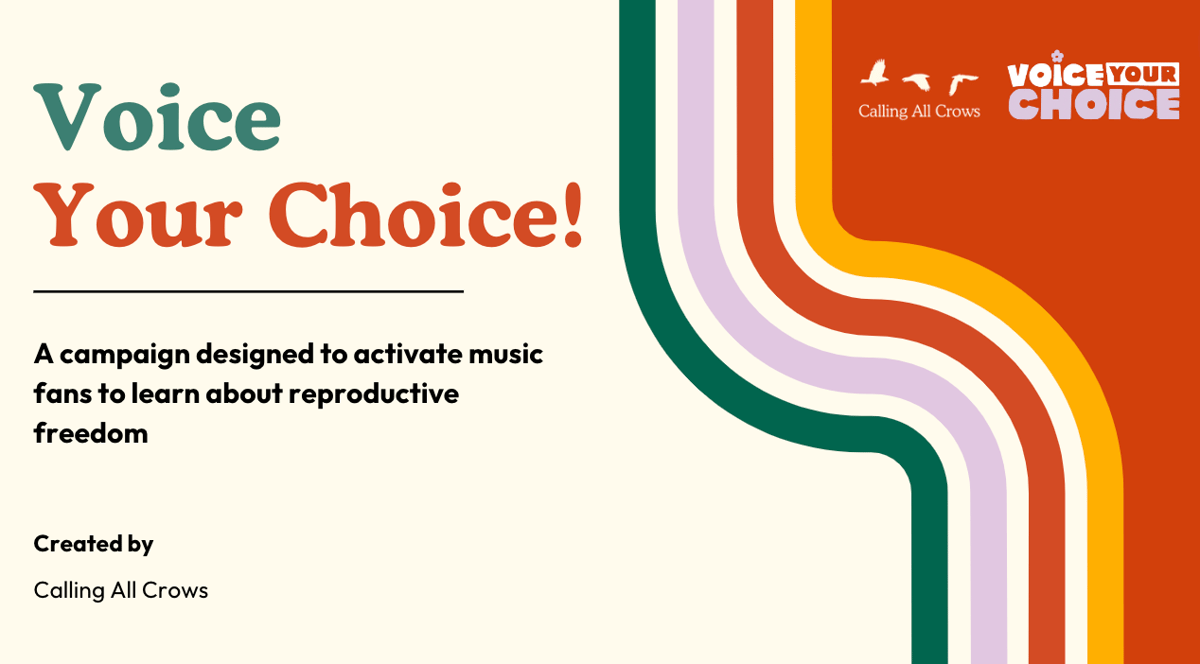 Voice
Your Choice!

A campaign designed to activate music fans to learn about reproductive freedom

Created by

Calling All Crows

Calling All Crows

VOICE YOUR CHOICE